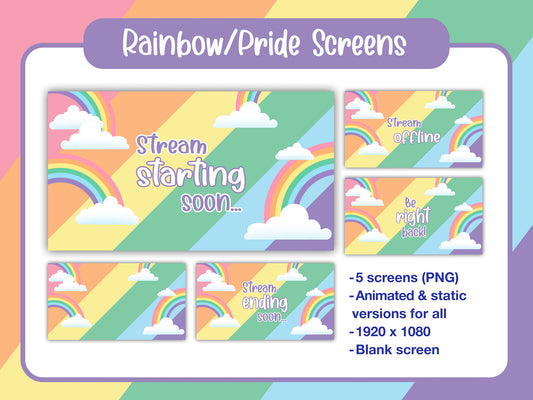 Rainbow/Pride Screens

Stream starting soon...

Stream offline

Be right back!

Stream ending soon...

-5 screens (PNG)
-Animated & static versions for all
-1920 x 1080
-Blank screen